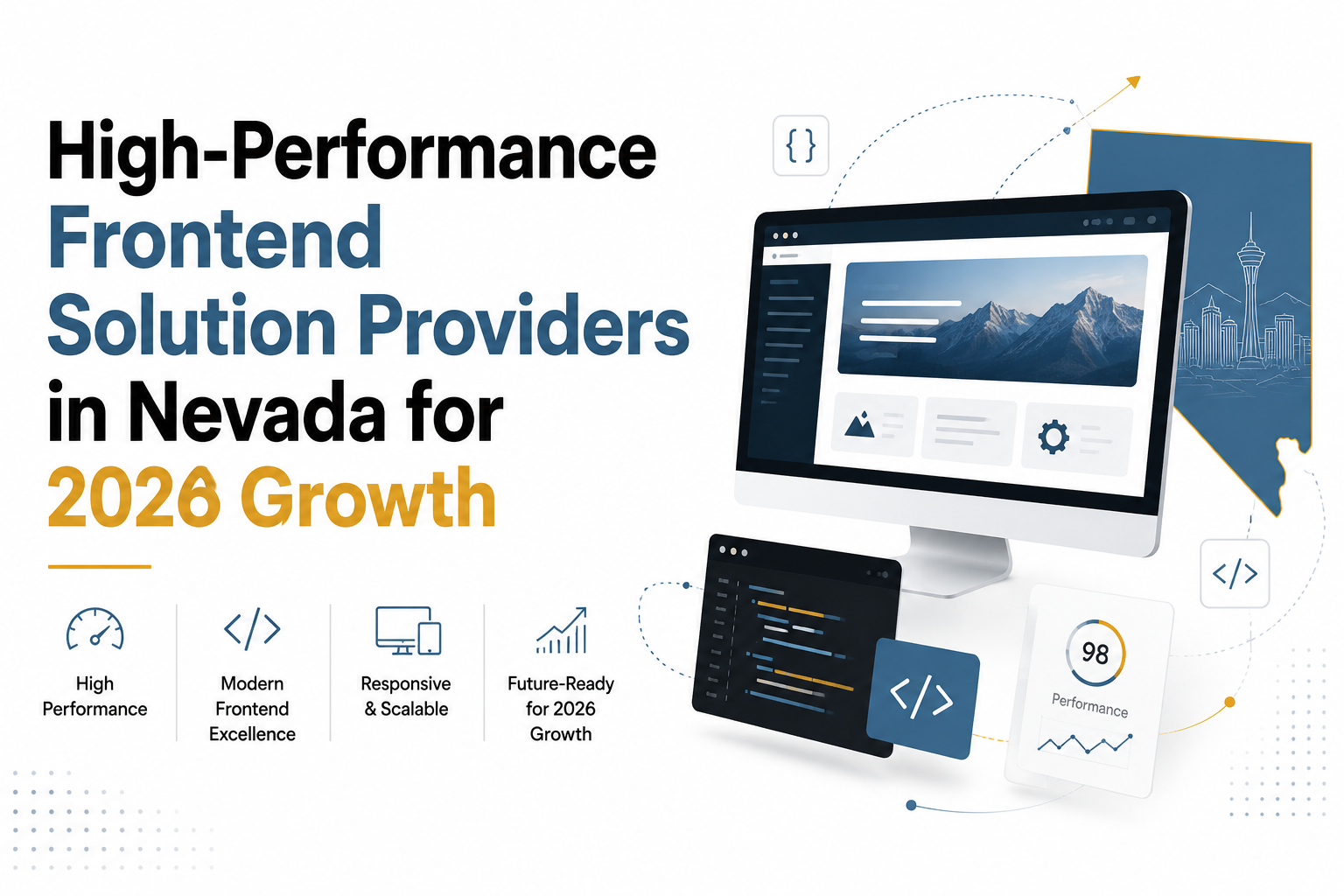 High-Performance Frontend Solution Providers in Nevada for 2026 Growth

High Performance

Modern Frontend Excellence

Responsive & Scalable

Future-Ready for 2026 Growth

{ }

</>

</>

98

Performance